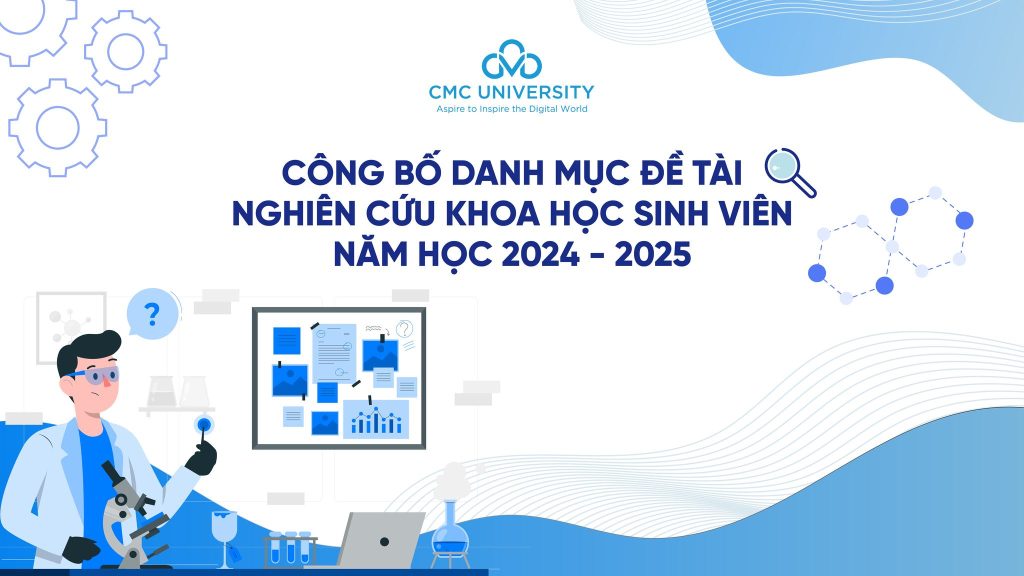 CMC UNIVERSITY
Aspire to Inspire the Digital World

CÔNG BỐ DANH MỤC ĐỀ TÀI
NGHIÊN CỨU KHOA HỌC SINH VIÊN
NĂM HỌC 2024 - 2025

?